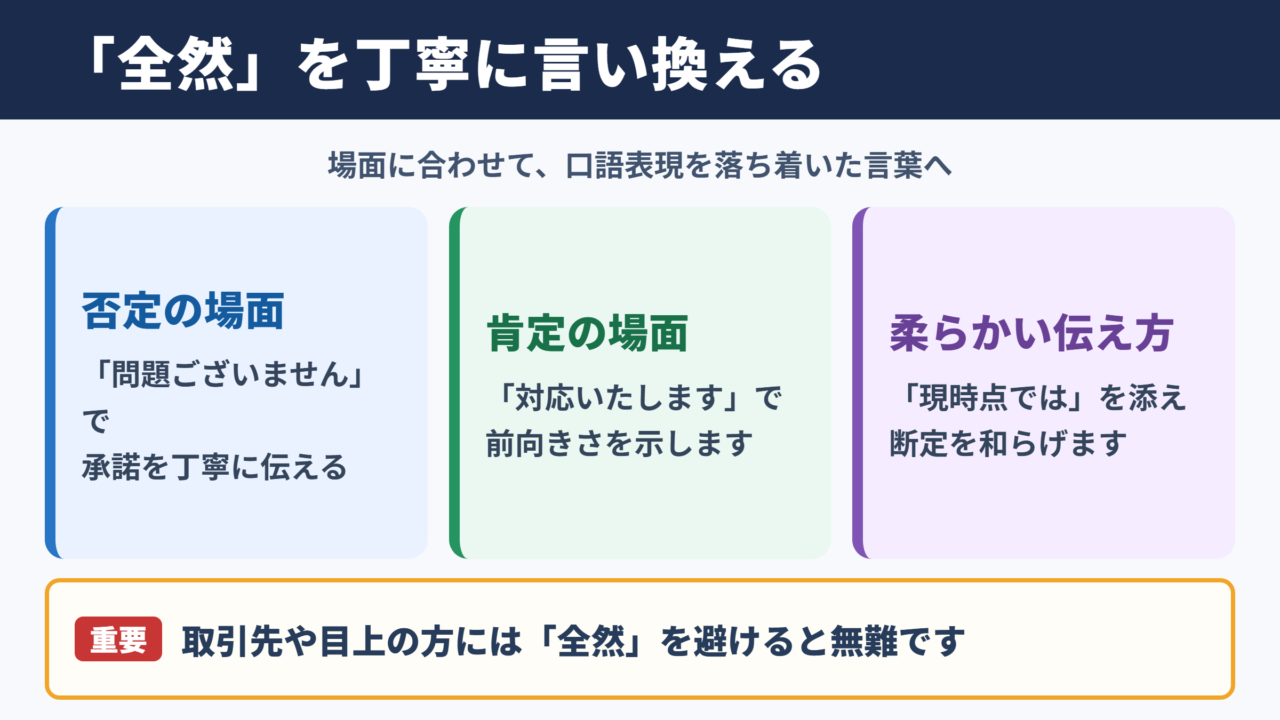 「全然」を丁寧に言い換える

場面に合わせて、口語表現を落ち着いた言葉へ

否定の場面

「問題ございません」で承諾を丁寧に伝える

肯定の場面

「対応いたします」で前向きさを示します

柔らかい伝え方

「現時点では」を添え断定を和らげます

重要 取引先や目上の方には「全然」を避けると無難です